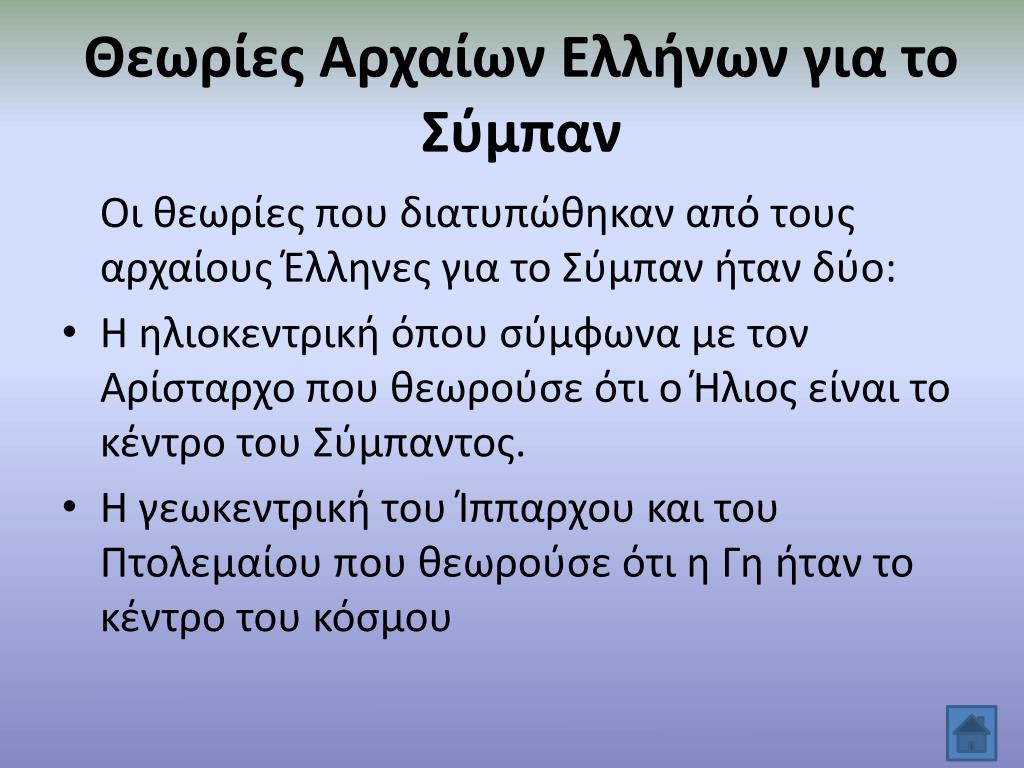 Θεωρίες Αρχαίων Ελλήνων για το Σύμπαν

Οι θεωρίες που διατυπώθηκαν από τους αρχαίους Έλληνες για το Σύμπαν ήταν δύο:

• Η ηλιοκεντρική όπου σύμφωνα με τον Αρίσταρχο που θεωρούσε ότι ο Ήλιος είναι το κέντρο του Σύμπαντος.
• Η γεωκεντρική του Ίππαρχου και του Πτολεμαίου που θεωρούσε ότι η Γη ήταν το κέντρο του κόσμου